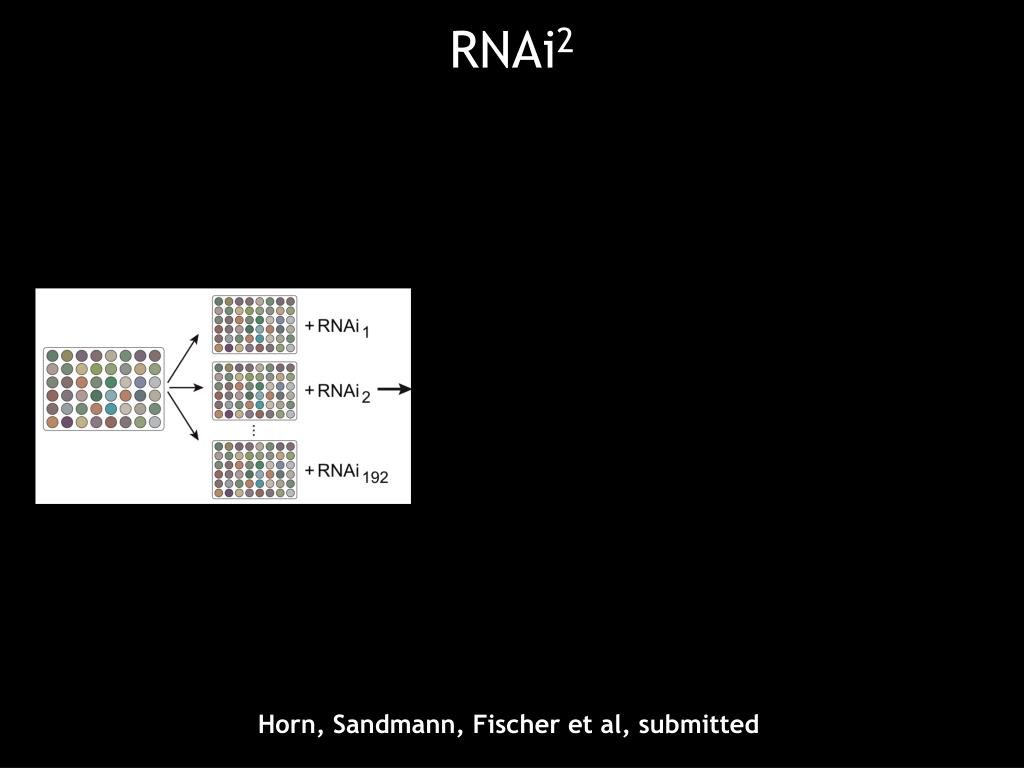 RNAi$^2$

+ RNAi $_1$

+ RNAi $_2$

⋮

+ RNAi $_{192}$

Horn, Sandmann, Fischer et al, submitted